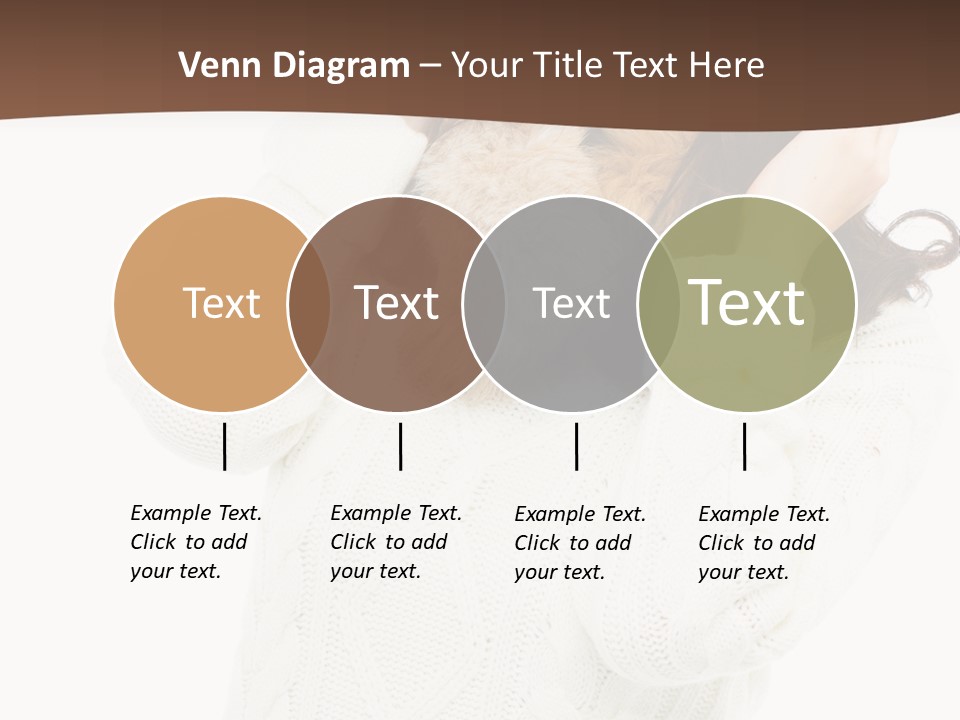 Venn Diagram – Your Title Text Here

Text

Text

Text

Text

Example Text. Click to add your text.

Example Text. Click to add your text.

Example Text. Click to add your text.

Example Text. Click to add your text.